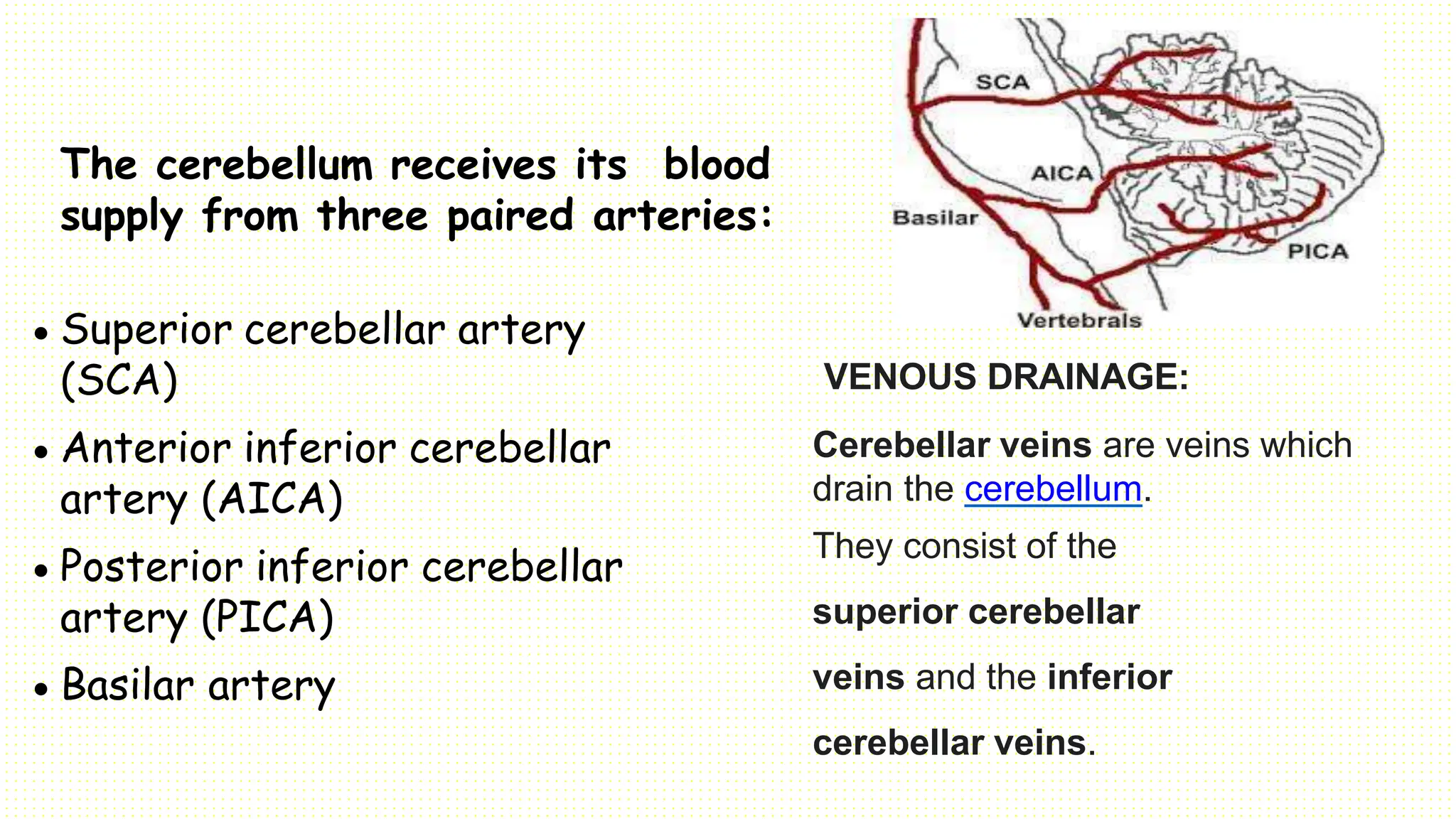 The cerebellum receives its blood supply from three paired arteries:

• Superior cerebellar artery (SCA)

• Anterior inferior cerebellar artery (AICA)

• Posterior inferior cerebellar artery (PICA)

• Basilar artery

SCA

AICA

Basilar

PICA

Vertebrals

VENOUS DRAINAGE:

Cerebellar veins are veins which drain the cerebellum.

They consist of the

superior cerebellar

veins and the inferior

cerebellar veins.